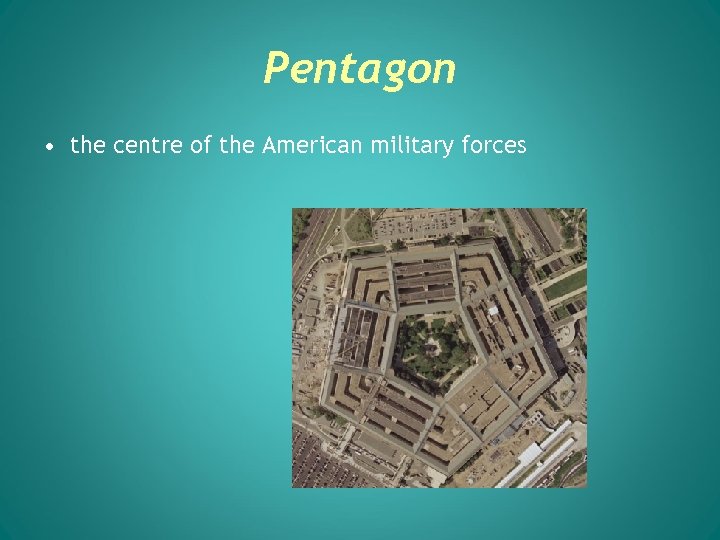 Pentagon

• the centre of the American military forces